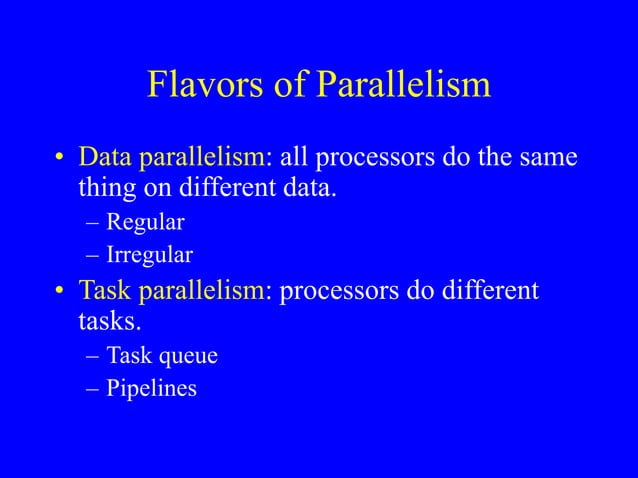 Flavors of Parallelism

• Data parallelism: all processors do the same thing on different data.
– Regular
– Irregular
• Task parallelism: processors do different tasks.
– Task queue
– Pipelines